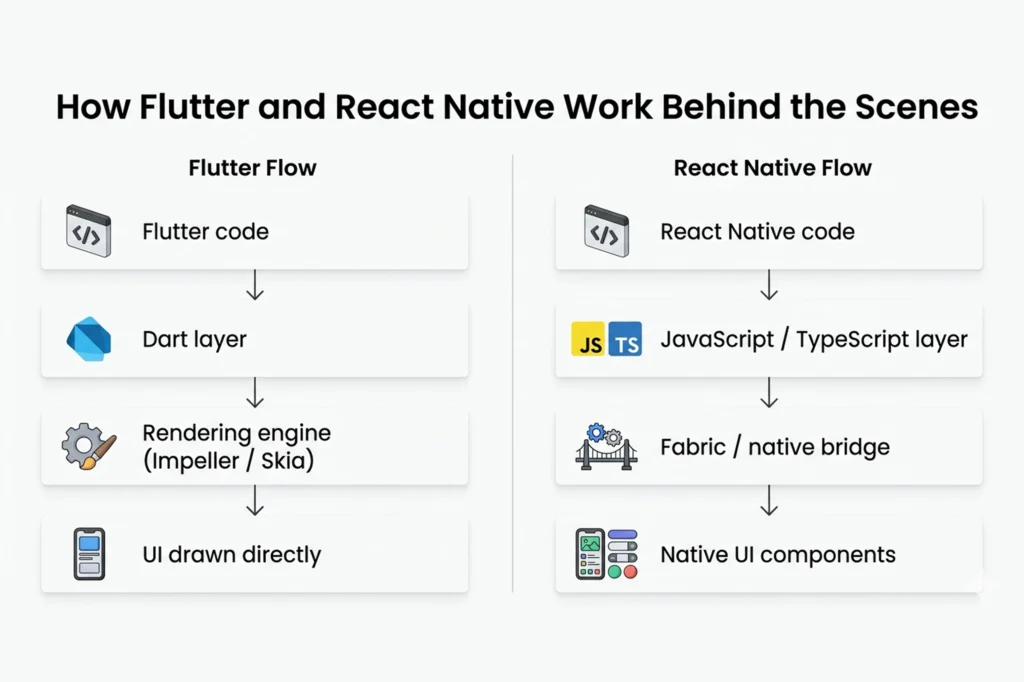 How Flutter and React Native Work Behind the Scenes

Flutter Flow

</> Flutter code

Dart layer

Rendering engine (Impeller / Skia)

UI drawn directly

React Native Flow

</> React Native code

JS TS JavaScript / TypeScript layer

Fabric / native bridge

Native UI components